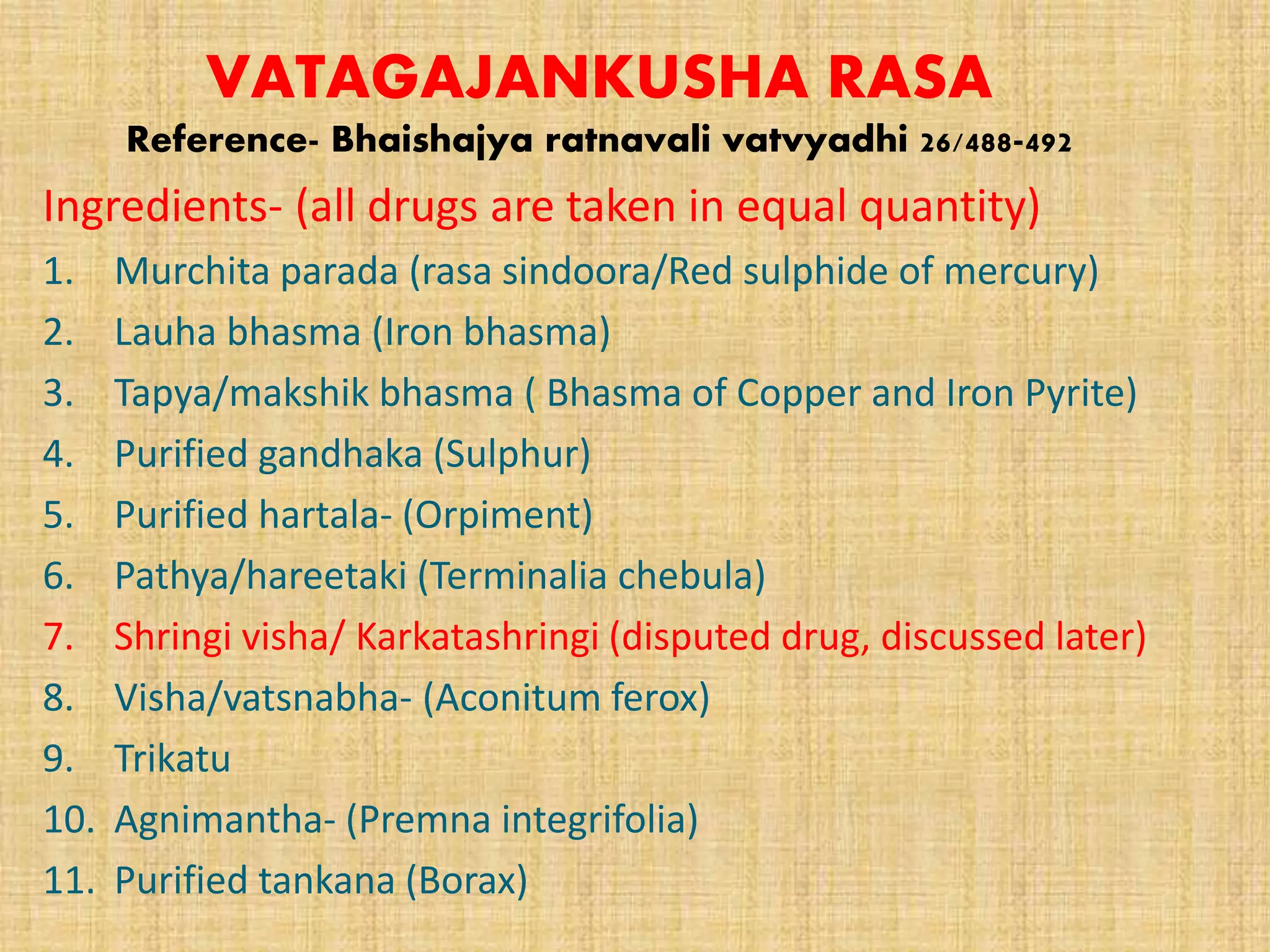 VATAGAJANKUSHA RASA

Reference- Bhaishajya ratnavali vatvyadhi 26/488-492

Ingredients- (all drugs are taken in equal quantity)

1. Murchita parada (rasa sindoora/Red sulphide of mercury)
2. Lauha bhasma (Iron bhasma)
3. Tapya/makshik bhasma ( Bhasma of Copper and Iron Pyrite)
4. Purified gandhaka (Sulphur)
5. Purified hartala- (Orpiment)
6. Pathya/hareetaki (Terminalia chebula)
7. Shringi visha/ Karkatashringi (disputed drug, discussed later)
8. Visha/vatsnabha- (Aconitum ferox)
9. Trikatu
10. Agnimantha- (Premna integrifolia)
11. Purified tankana (Borax)